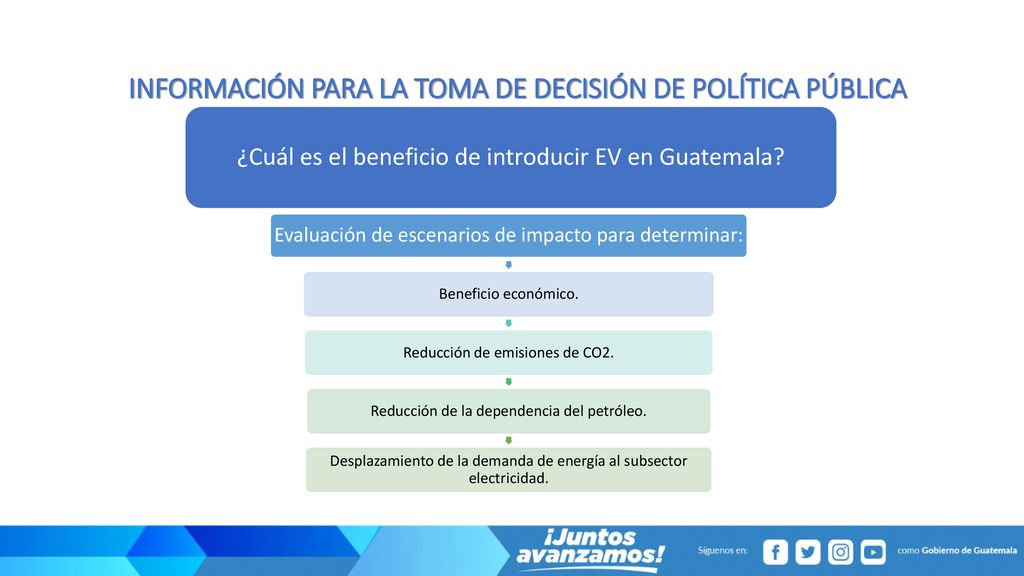 INFORMACIÓN PARA LA TOMA DE DECISIÓN DE POLÍTICA PÚBLICA

¿Cuál es el beneficio de introducir EV en Guatemala?

Evaluación de escenarios de impacto para determinar:

Beneficio económico.

Reducción de emisiones de CO2.

Reducción de la dependencia del petróleo.

Desplazamiento de la demanda de energía al subsector electricidad.

¡Juntos avanzamos!

Síguenos en:

como Gobierno de Guatemala